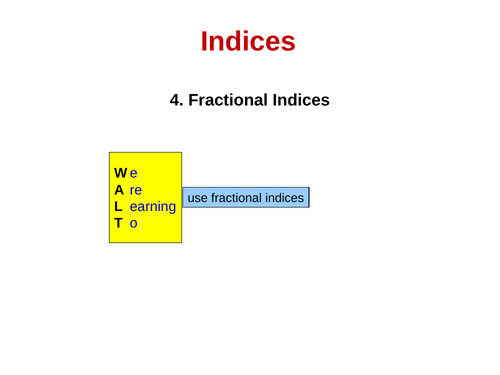 Indices

4. Fractional Indices

W e
A re
L earning
T o

use fractional indices